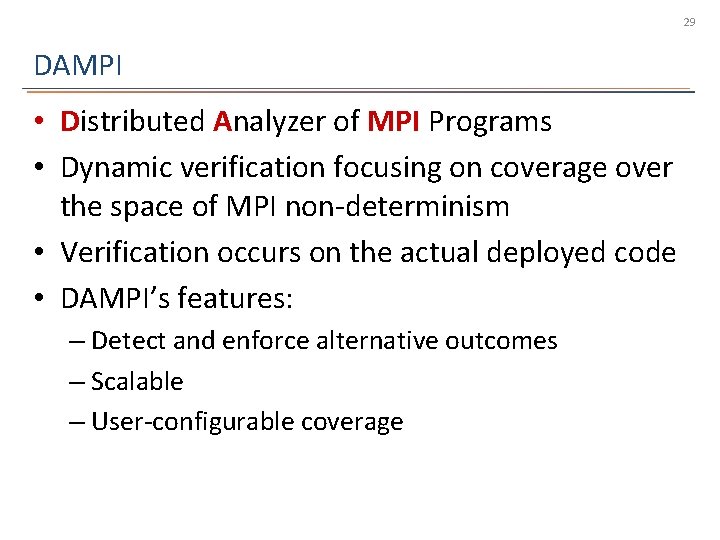 29

DAMPI

• Distributed Analyzer of MPI Programs
• Dynamic verification focusing on coverage over the space of MPI non-determinism
• Verification occurs on the actual deployed code
• DAMPI's features:
– Detect and enforce alternative outcomes
– Scalable
– User-configurable coverage